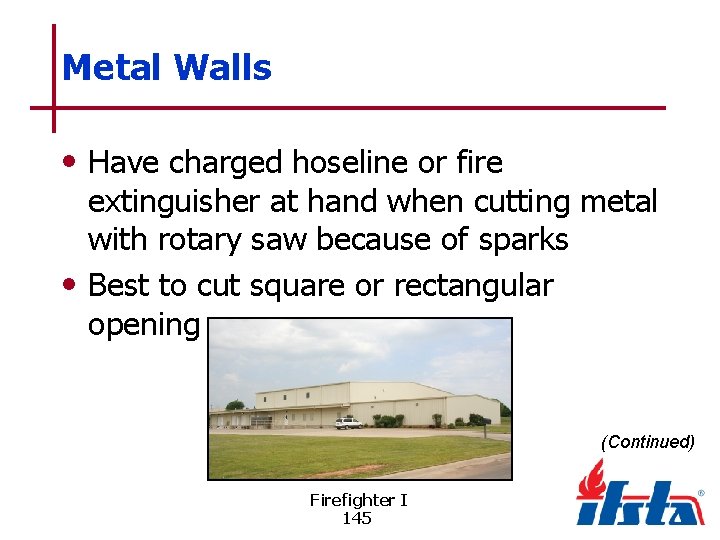 Metal Walls

• Have charged hoseline or fire extinguisher at hand when cutting metal with rotary saw because of sparks

• Best to cut square or rectangular opening

(Continued)

Firefighter I
145

ifsta®